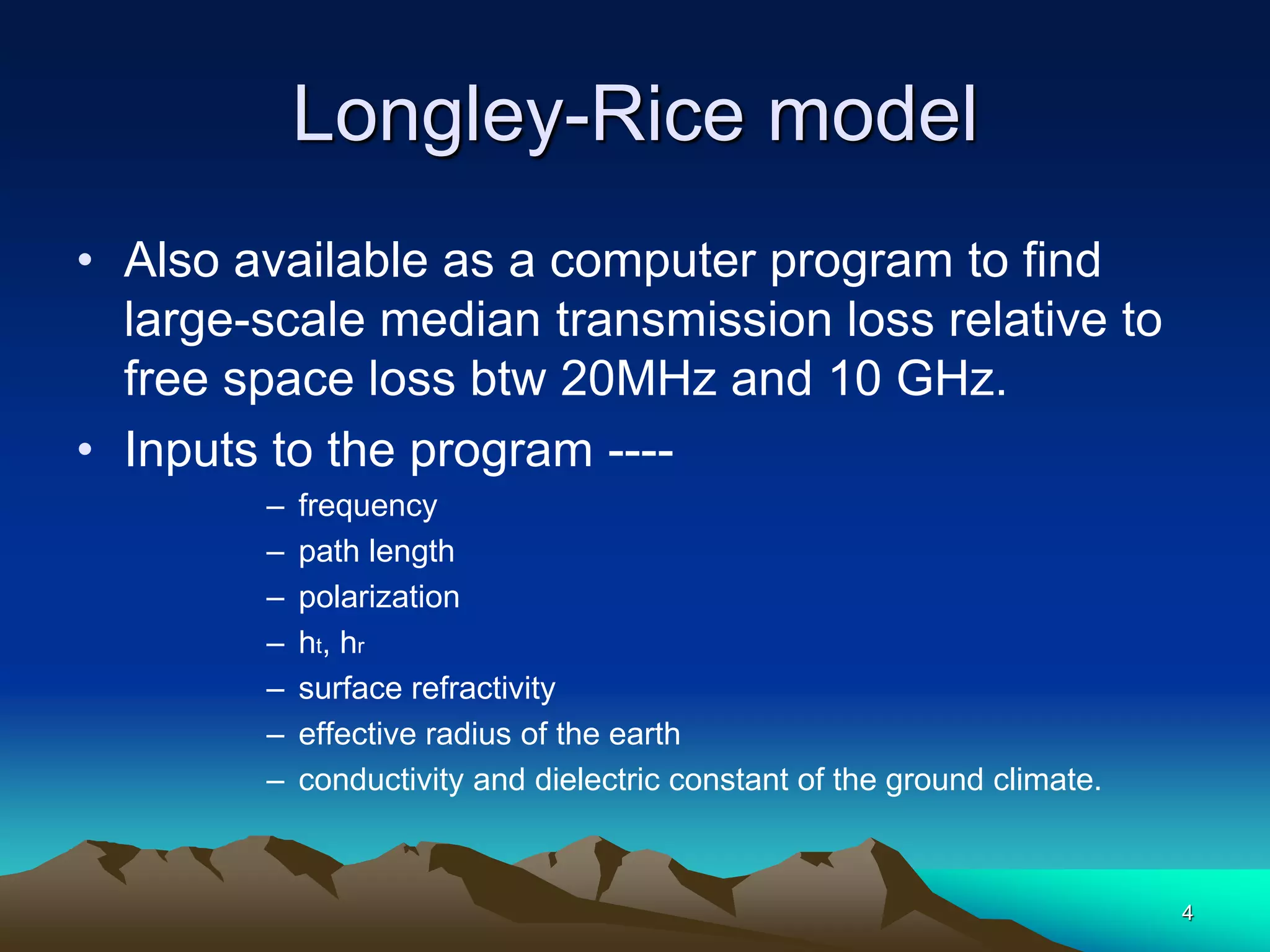 Longley-Rice model

• Also available as a computer program to find large-scale median transmission loss relative to free space loss btw 20MHz and 10 GHz.

• Inputs to the program ----

– frequency
– path length
– polarization
– $h_t$, $h_r$
– surface refractivity
– effective radius of the earth
– conductivity and dielectric constant of the ground climate.

4